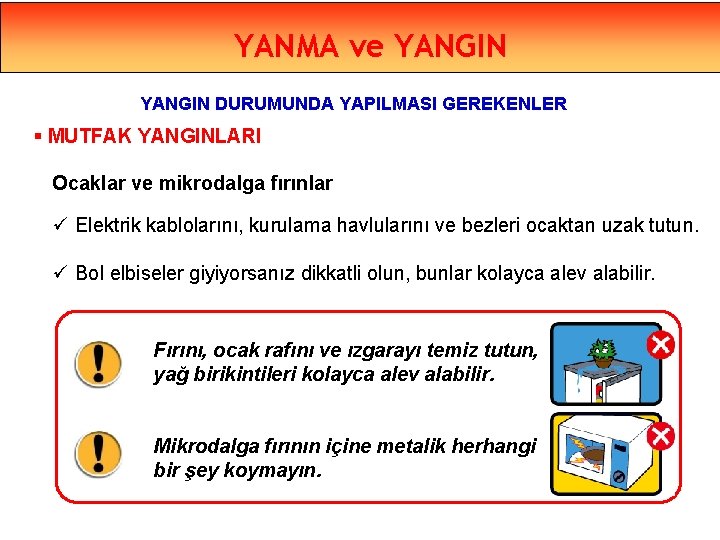 YANMA ve YANGIN

YANGIN DURUMUNDA YAPILMASI GEREKENLER

▪ MUTFAK YANGINLARI

Ocaklar ve mikrodalga fırınlar

✓ Elektrik kablolarını, kurulama havlularını ve bezleri ocaktan uzak tutun.

✓ Bol elbiseler giyiyorsanız dikkatli olun, bunlar kolayca alev alabilir.

Fırını, ocak rafını ve ızgarayı temiz tutun, yağ birikintileri kolayca alev alabilir.

Mikrodalga fırının içine metalik herhangi bir şey koymayın.